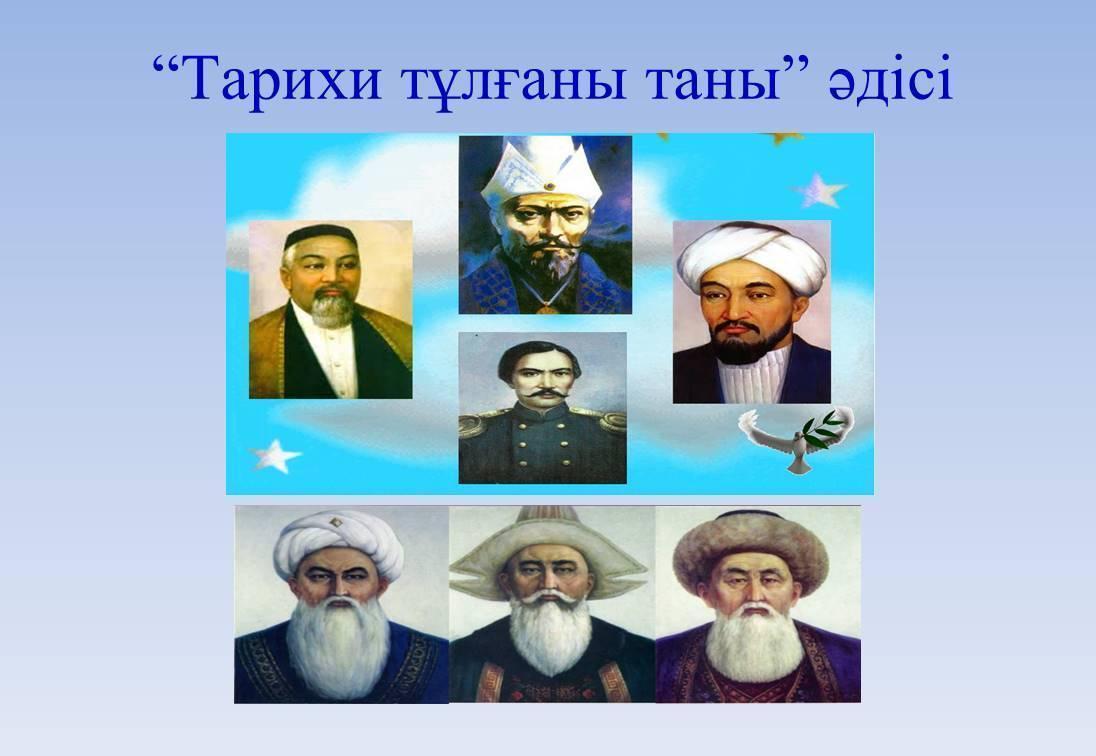 “Тарихи тұлғаны таны” әдісі